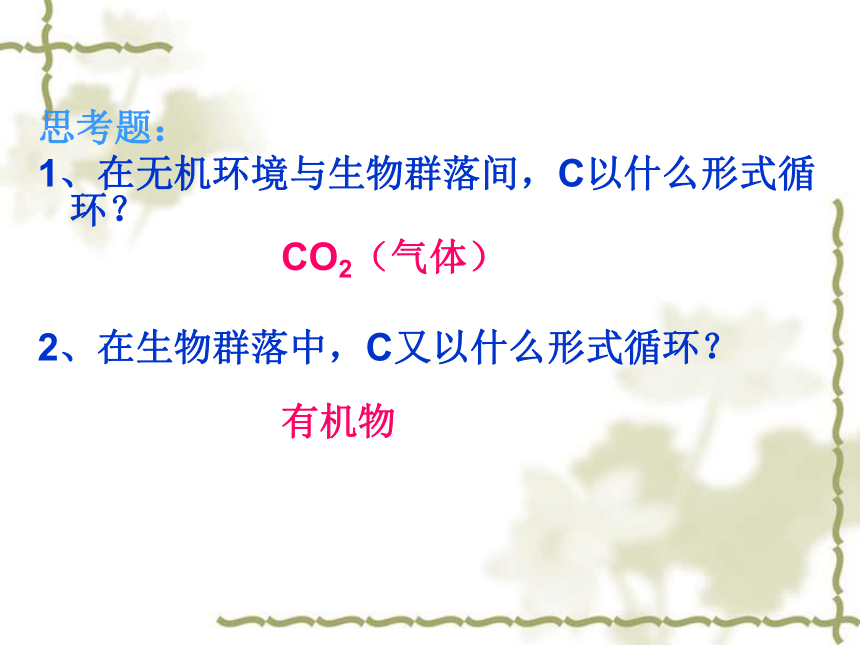 思考题：
1、在无机环境与生物群落间，C以什么形式循环？

$CO_2$（气体）

2、在生物群落中，C又以什么形式循环？

有机物